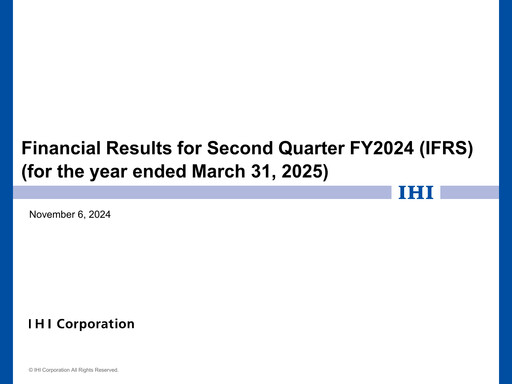 Financial Results for Second Quarter FY2024 (IFRS)
(for the year ended March 31, 2025)

IHI

November 6, 2024

IHI Corporation

© IHI Corporation All Rights Reserved.